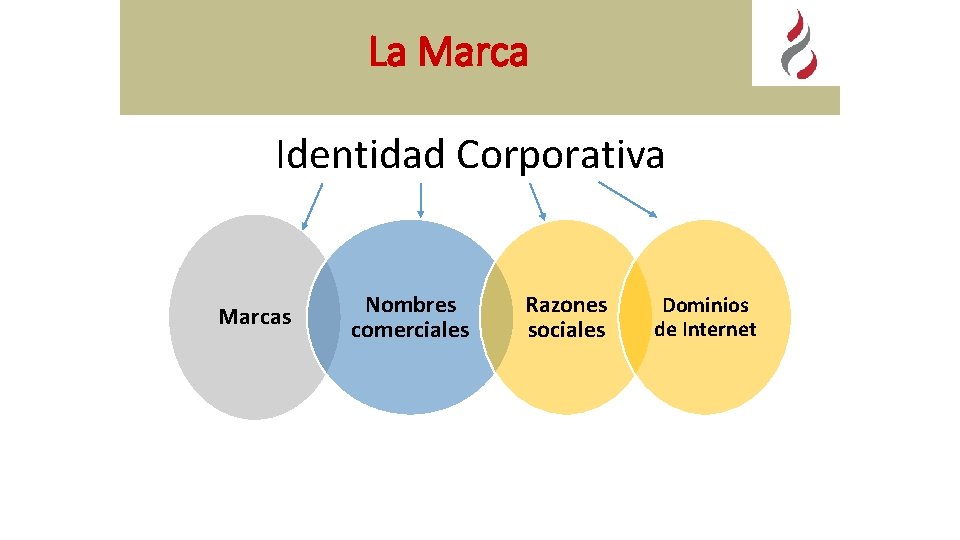 La Marca

Identidad Corporativa

Marcas

Nombres comerciales

Razones sociales

Dominios de Internet